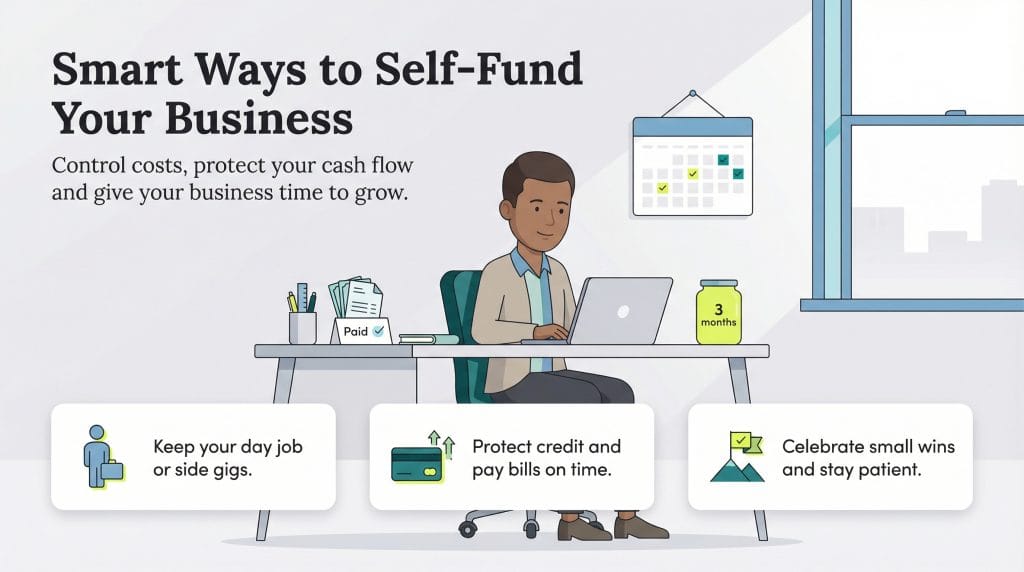 Smart Ways to Self-Fund Your Business

Control costs, protect your cash flow and give your business time to grow.

Paid

3 months

Keep your day job or side gigs.

Protect credit and pay bills on time.

Celebrate small wins and stay patient.